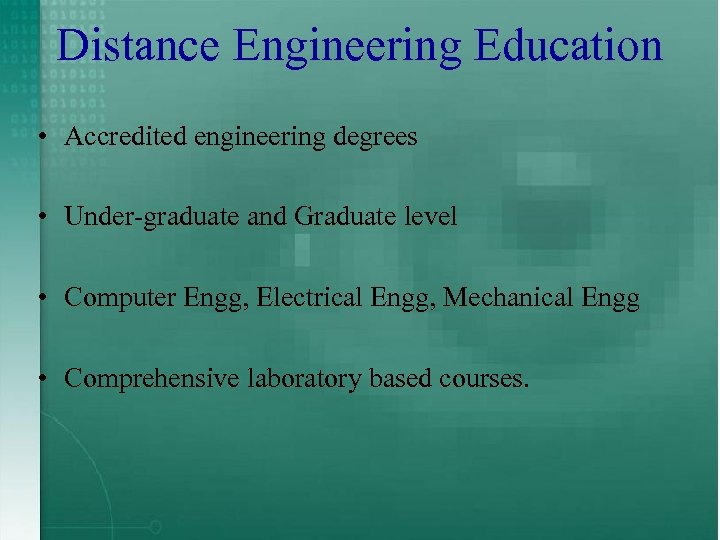 Distance Engineering Education

• Accredited engineering degrees

• Under-graduate and Graduate level

• Computer Engg, Electrical Engg, Mechanical Engg

• Comprehensive laboratory based courses.